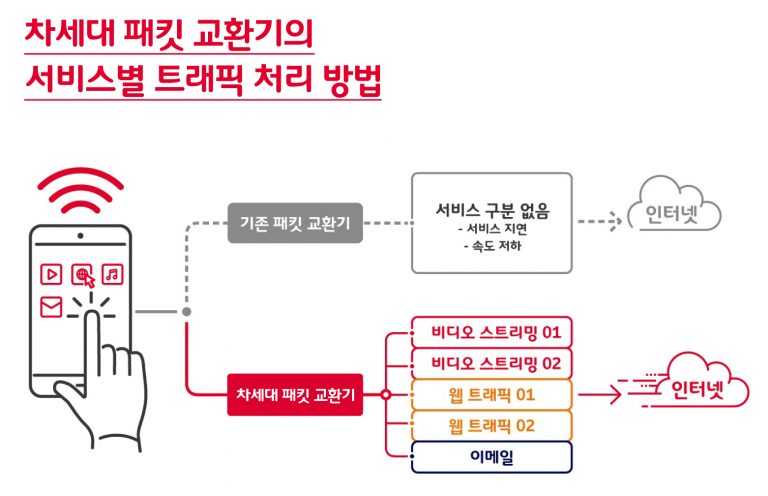 차세대 패킷 교환기의
서비스별 트래픽 처리 방법

기존 패킷 교환기

서비스 구분 없음
- 서비스 지연
- 속도 저하

인터넷

차세대 패킷 교환기

비디오 스트리밍 01
비디오 스트리밍 02
웹 트래픽 01
웹 트래픽 02
이메일

인터넷